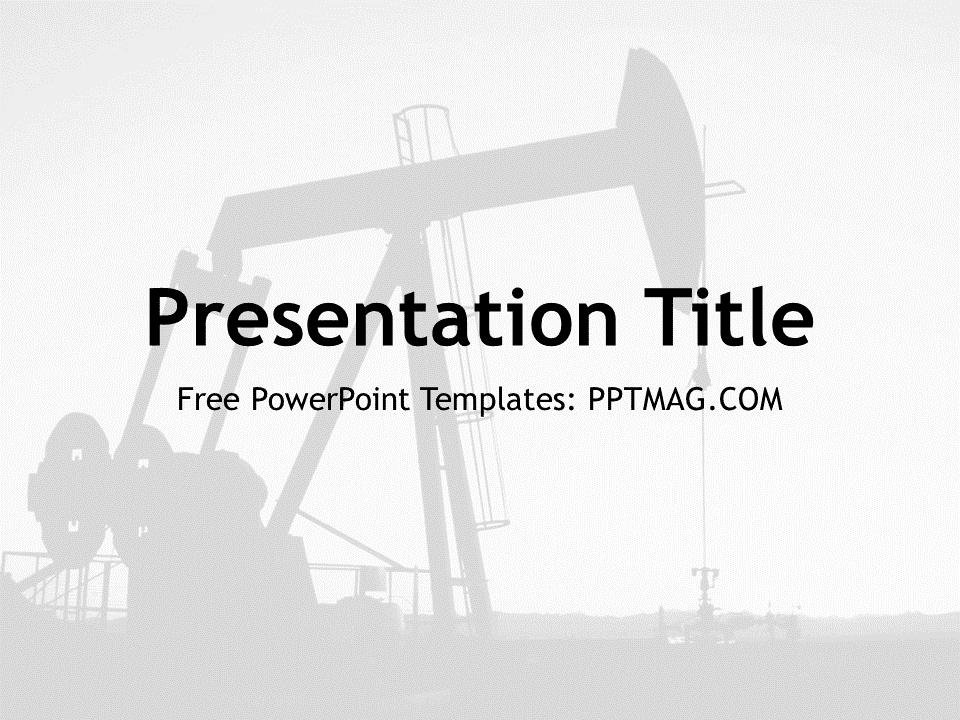 Presentation Title

Free PowerPoint Templates: PPTMAG.COM